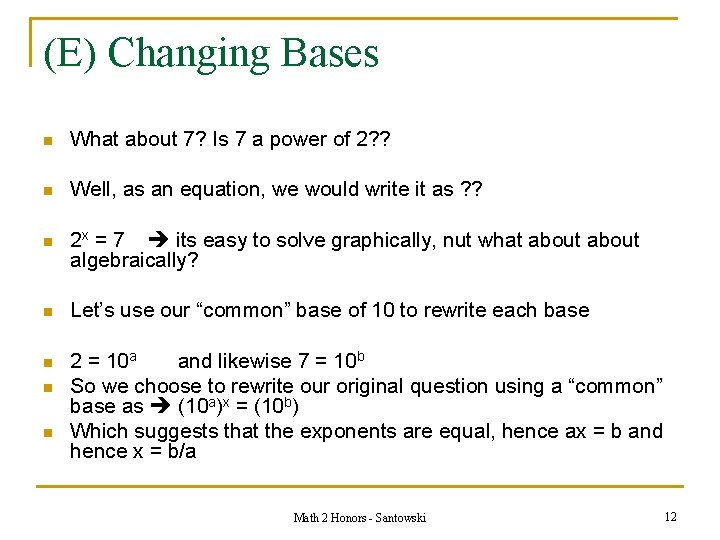 (E) Changing Bases

What about 7? Is 7 a power of 2??

Well, as an equation, we would write it as ??

$2^x = 7$ → its easy to solve graphically, nut what about about algebraically?

Let's use our "common" base of 10 to rewrite each base

$2 = 10^a$ and likewise $7 = 10^b$

So we choose to rewrite our original question using a "common" base as → $(10^a)^x = (10^b)$

Which suggests that the exponents are equal, hence ax = b and hence x = b/a

Math 2 Honors - Santowski

12